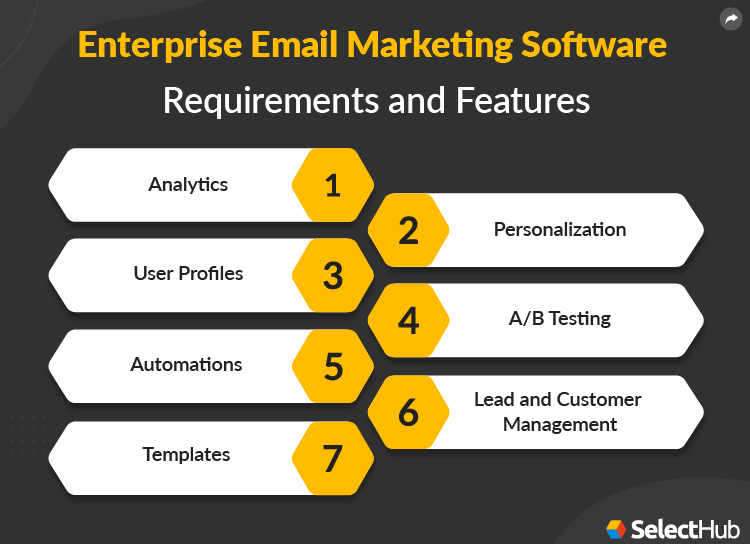 Enterprise Email Marketing Software

Requirements and Features

Analytics 1

2 Personalization

User Profiles 3

4 A/B Testing

Automations 5

6 Lead and Customer Management

Templates 7

SelectHub